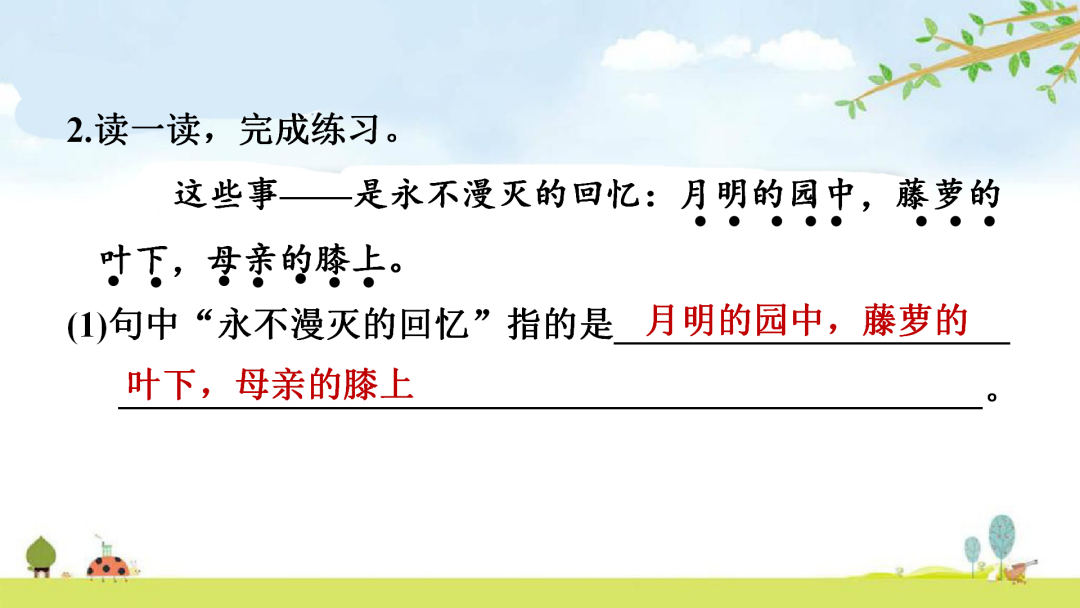 2.读一读，完成练习。

这些事——是永不漫灭的回忆：月明的园中，藤萝的叶下，母亲的膝上。

(1)句中“永不漫灭的回忆”指的是月明的园中，藤萝的叶下，母亲的膝上。